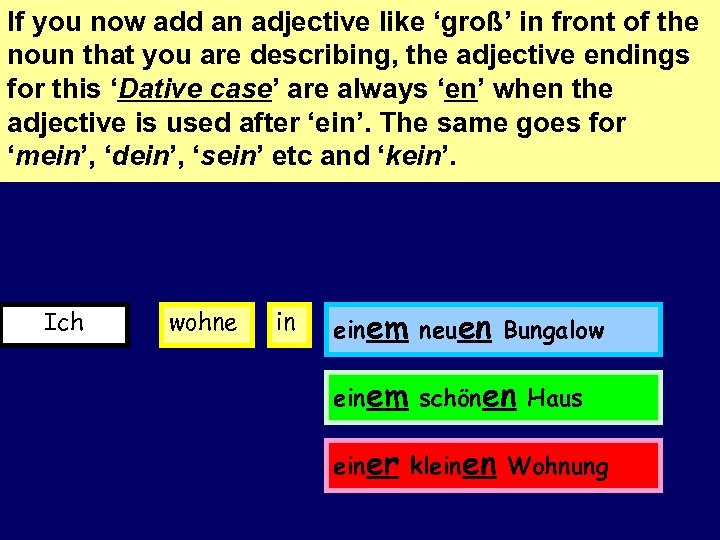 If you now add an adjective like ‘groß’ in front of the noun that you are describing, the adjective endings for this ‘Dative case’ are always ‘en’ when the adjective is used after ‘ein’. The same goes for ‘mein’, ‘dein’, ‘sein’ etc and ‘kein’.

Ich

wohne

in

einem neuen Bungalow

einem schönen Haus

einer kleinen Wohnung